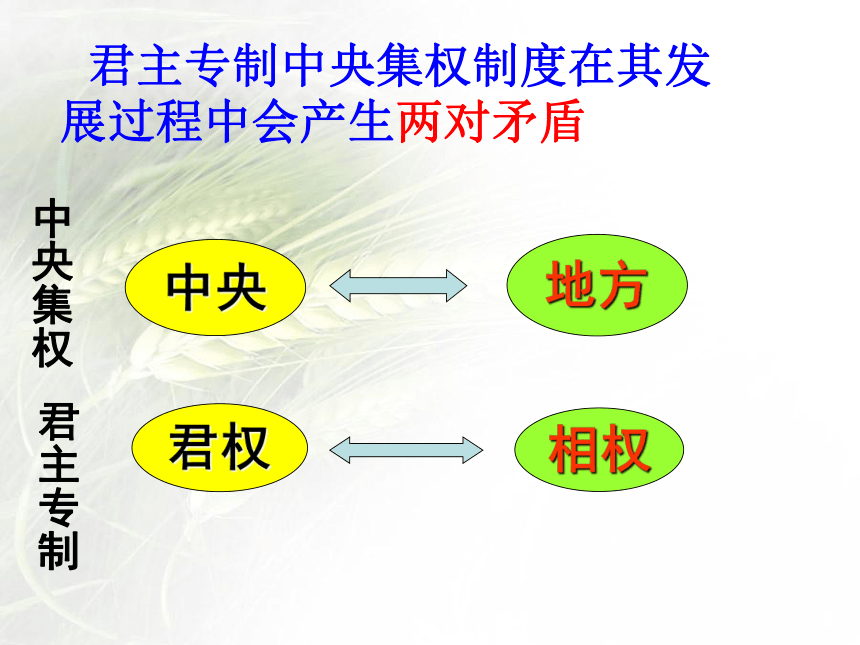 君主专制中央集权制度在其发展过程中会产生两对矛盾

中央集权

中央

地方

君主专制

君权

相权